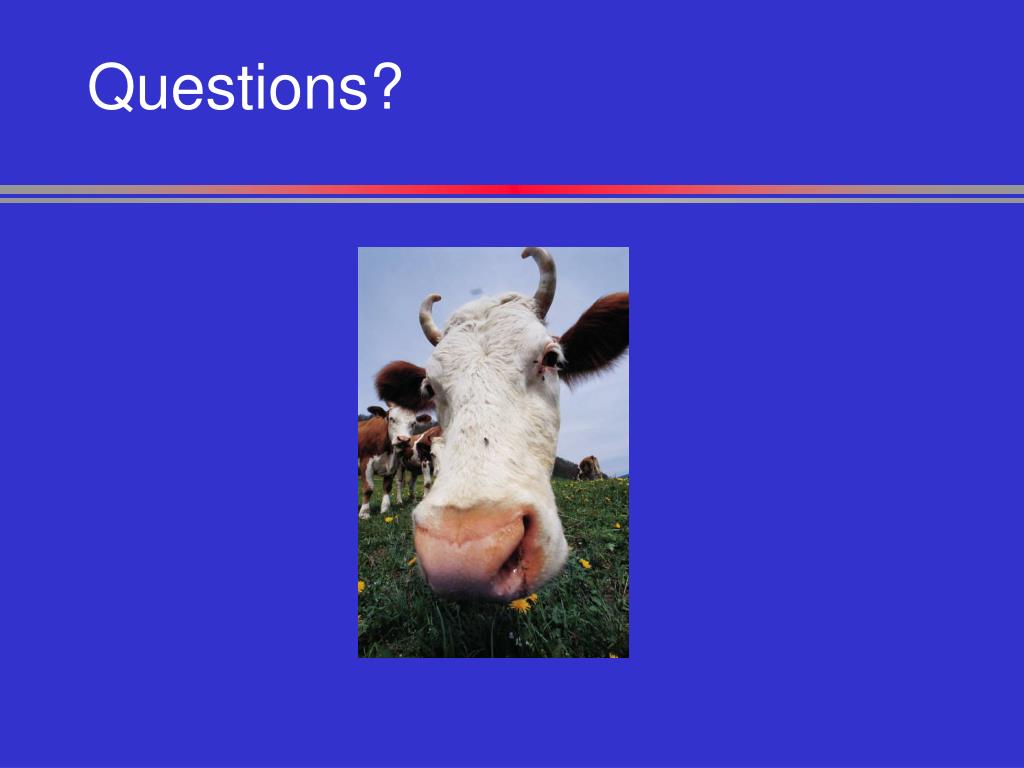 Questions?